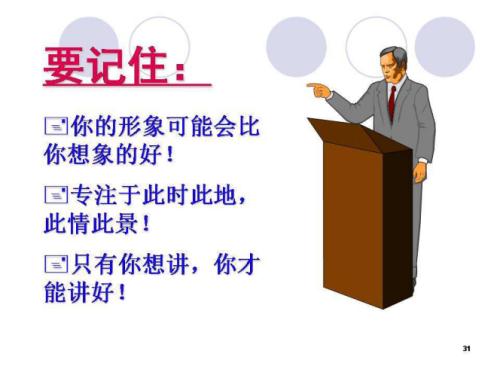 要记住：

你的形象可能会比你想象的好！

专注于此时此地，此情此景！

只有你想讲，你才能讲好！

31